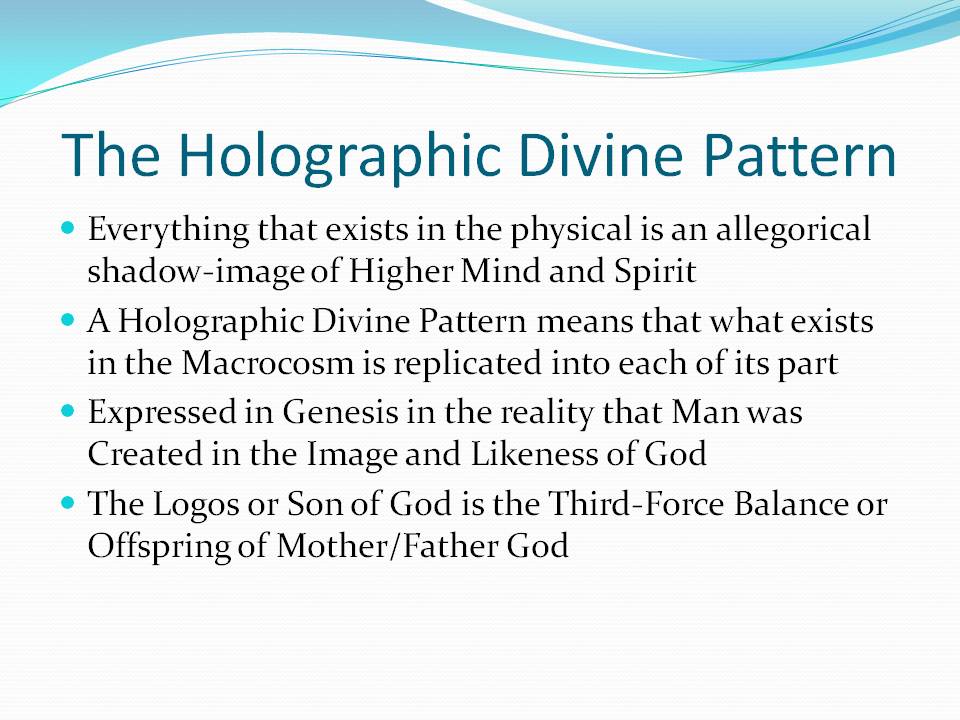 The Holographic Divine Pattern

- Everything that exists in the physical is an allegorical shadow-image of Higher Mind and Spirit
- A Holographic Divine Pattern means that what exists in the Macrocosm is replicated into each of its part
- Expressed in Genesis in the reality that Man was Created in the Image and Likeness of God
- The Logos or Son of God is the Third-Force Balance or Offspring of Mother/Father God